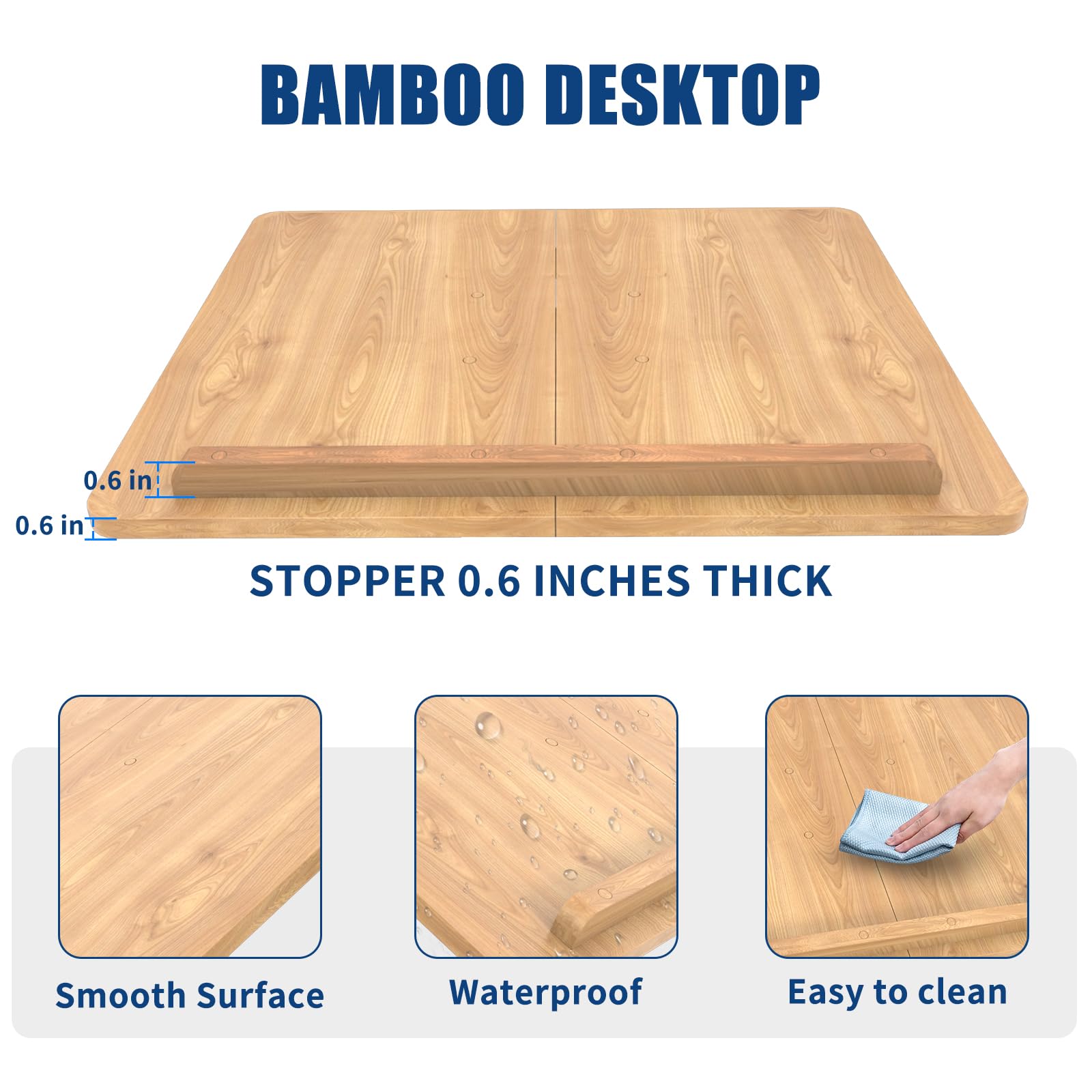 BAMBOO DESKTOP

0.6 in

0.6 in

STOPPER 0.6 INCHES THICK

Smooth Surface

Waterproof

Easy to clean